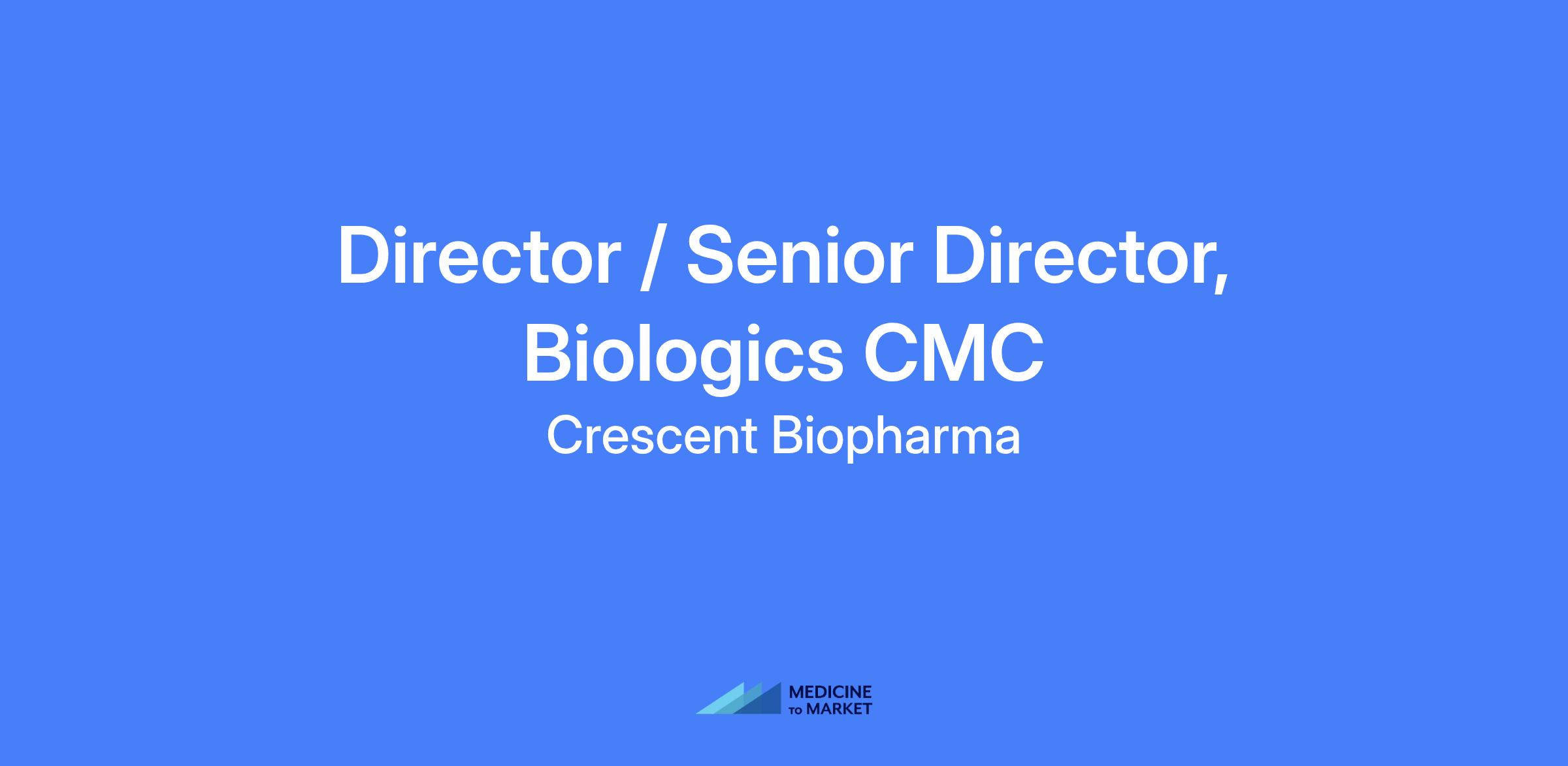 Director / Senior Director, Biologics CMC

Crescent Biopharma

MEDICINE
TO MARKET